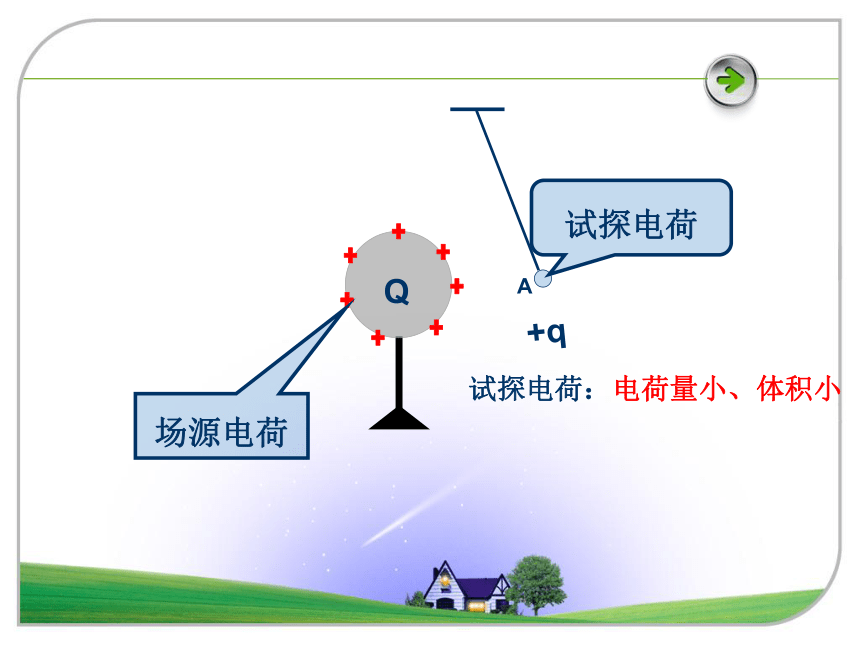 试探电荷

Q

A

+q

试探电荷：电荷量小、体积小

场源电荷